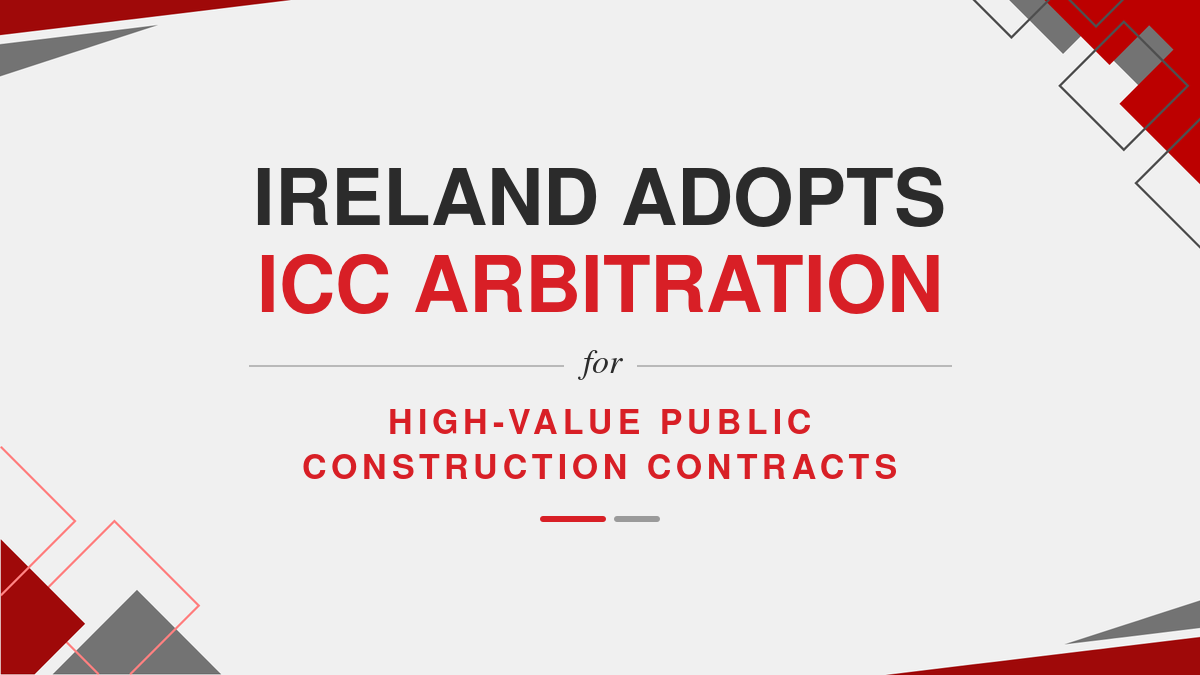 IRELAND ADOPTS
ICC ARBITRATION

for

HIGH-VALUE PUBLIC
CONSTRUCTION CONTRACTS